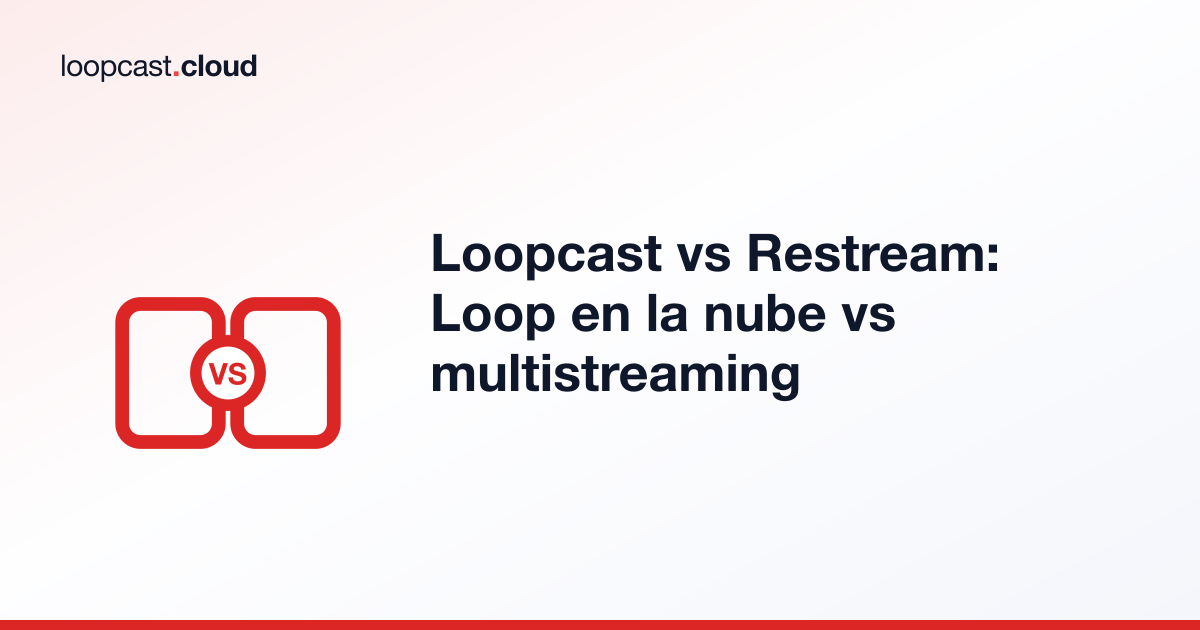 loopcast.cloud

VS

Loopcast vs Restream: Loop en la nube vs multistreaming